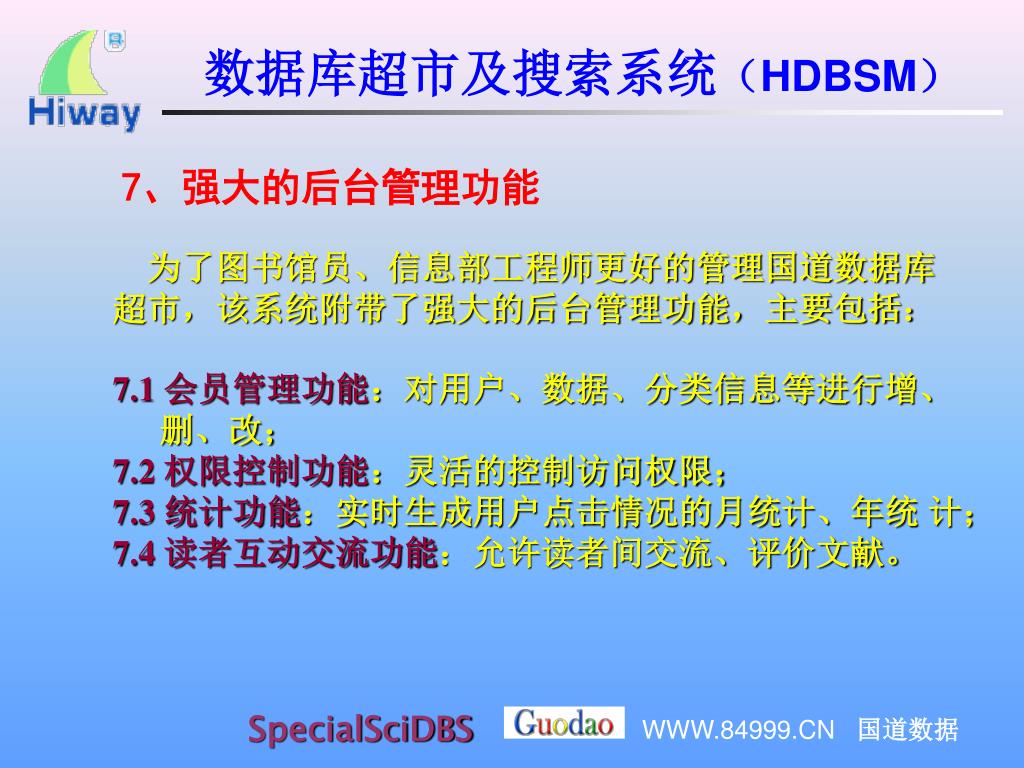 Hiway

数据库超市及搜索系统（HDBSM）

7、强大的后台管理功能

为了图书馆员、信息部工程师更好的管理国道数据库超市，该系统附带了强大的后台管理功能，主要包括：

7.1 会员管理功能：对用户、数据、分类信息等进行增、删、改；
7.2 权限控制功能：灵活的控制访问权限；
7.3 统计功能：实时生成用户点击情况的月统计、年统 计；
7.4 读者互动交流功能：允许读者间交流、评价文献。

SpecialSciDBS Guodao WWW.84999.CN 国道数据